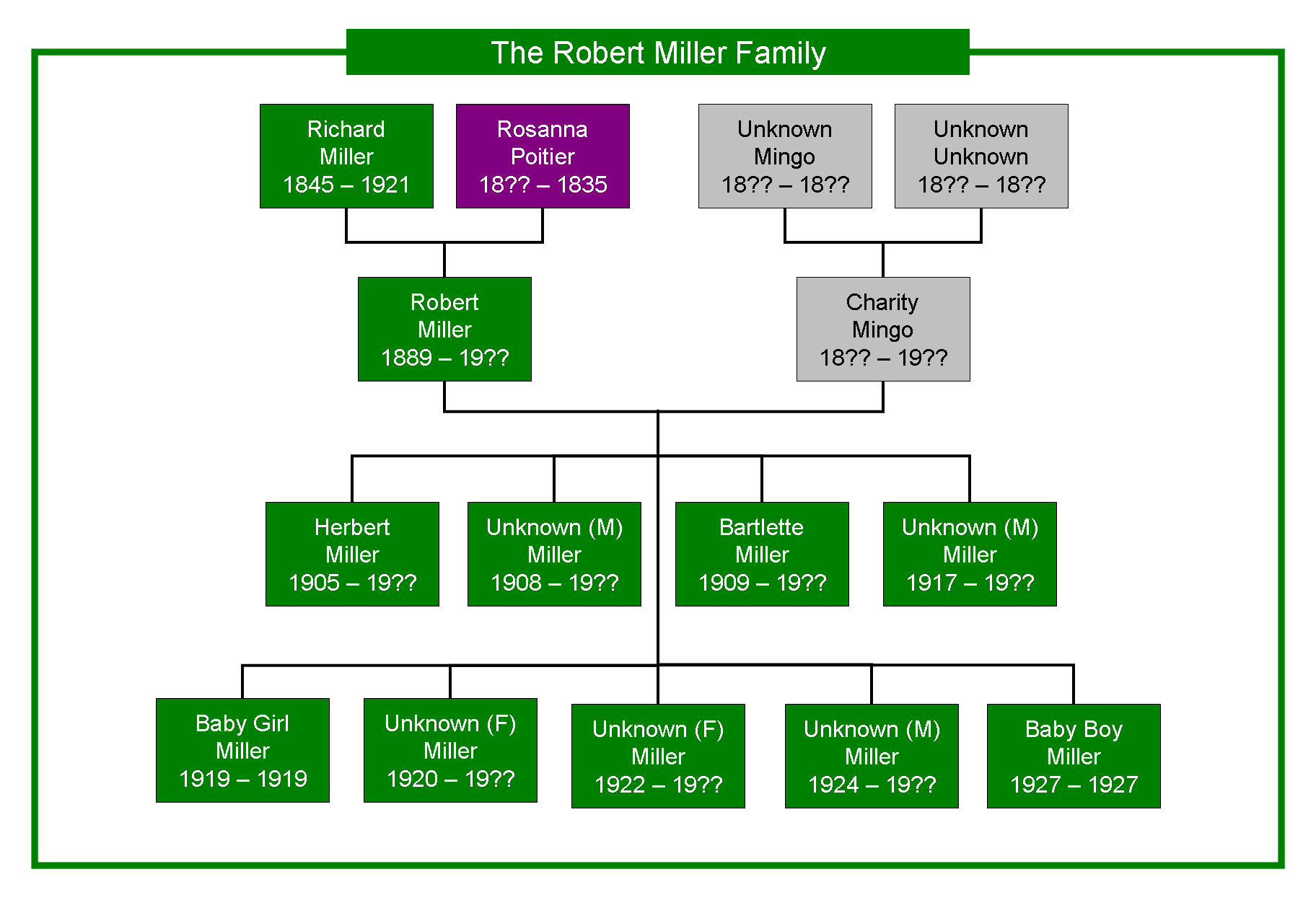 The Robert Miller Family

Richard Miller 1845 – 1921

Rosanna Poitier 18?? – 1835

Unknown Mingo 18?? – 18??

Unknown Unknown 18?? – 18??

Robert Miller 1889 – 19??

Charity Mingo 18?? – 19??

Herbert Miller 1905 – 19??

Unknown (M) Miller 1908 – 19??

Bartlette Miller 1909 – 19??

Unknown (M) Miller 1917 – 19??

Baby Girl Miller 1919 – 1919

Unknown (F) Miller 1920 – 19??

Unknown (F) Miller 1922 – 19??

Unknown (M) Miller 1924 – 19??

Baby Boy Miller 1927 – 1927